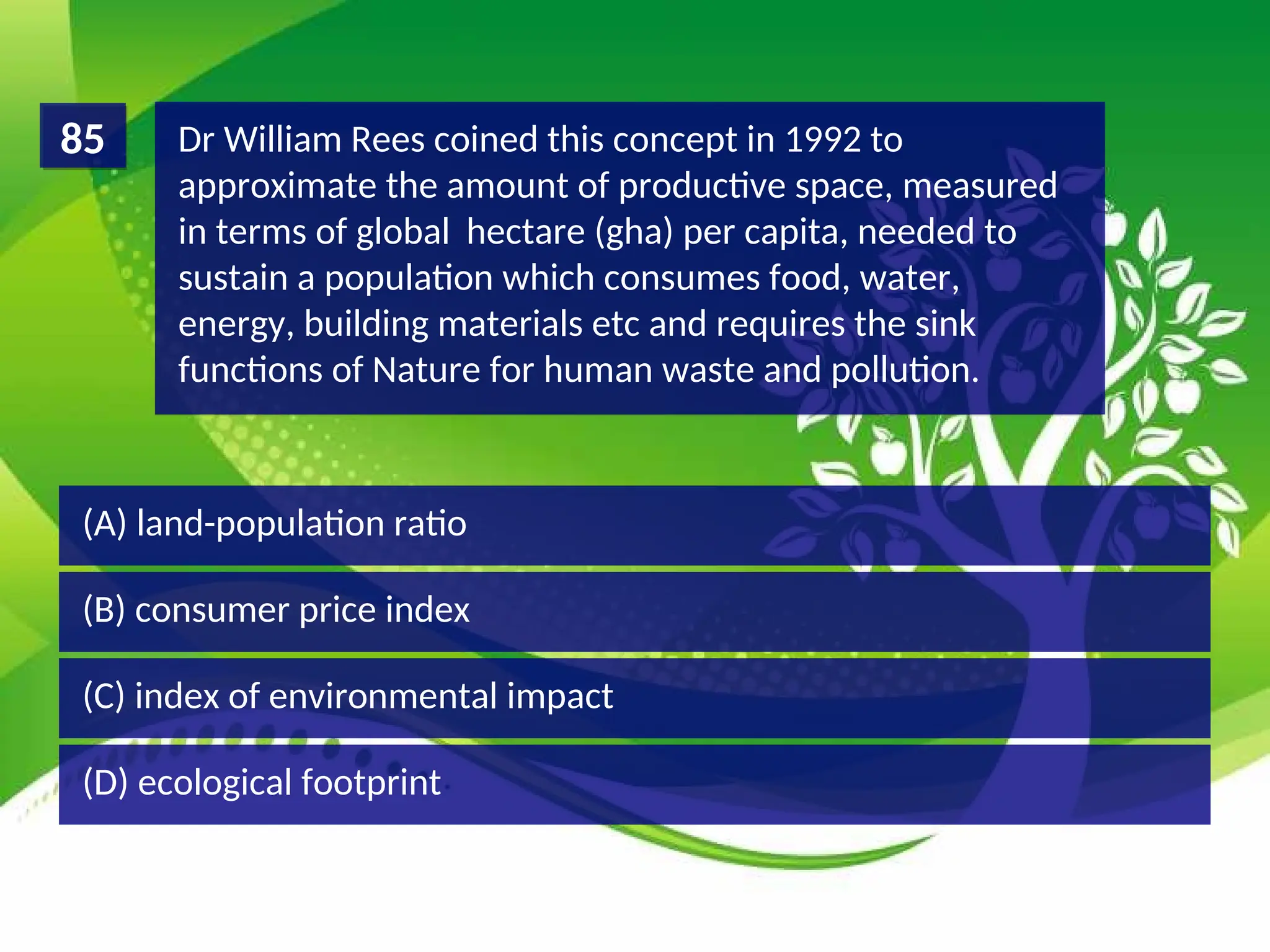 85

Dr William Rees coined this concept in 1992 to approximate the amount of productive space, measured in terms of global hectare (gha) per capita, needed to sustain a population which consumes food, water, energy, building materials etc and requires the sink functions of Nature for human waste and pollution.

(A) land-population ratio

(B) consumer price index

(C) index of environmental impact

(D) ecological footprint